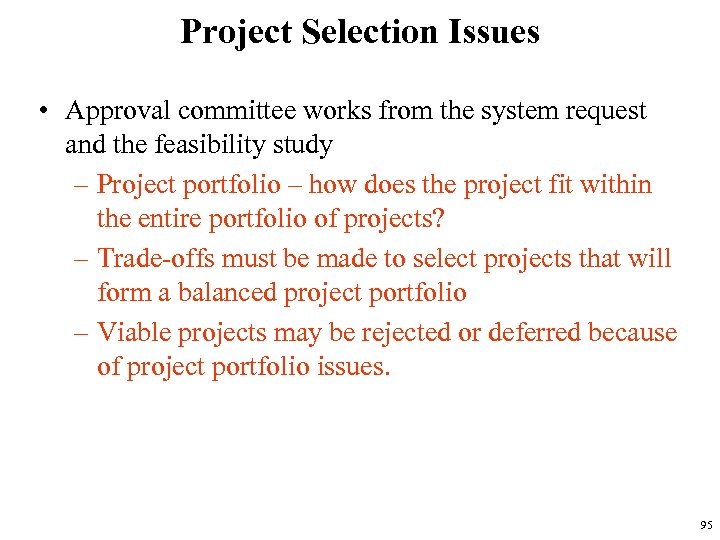 Project Selection Issues

• Approval committee works from the system request and the feasibility study

– Project portfolio – how does the project fit within the entire portfolio of projects?

– Trade-offs must be made to select projects that will form a balanced project portfolio

– Viable projects may be rejected or deferred because of project portfolio issues.

95